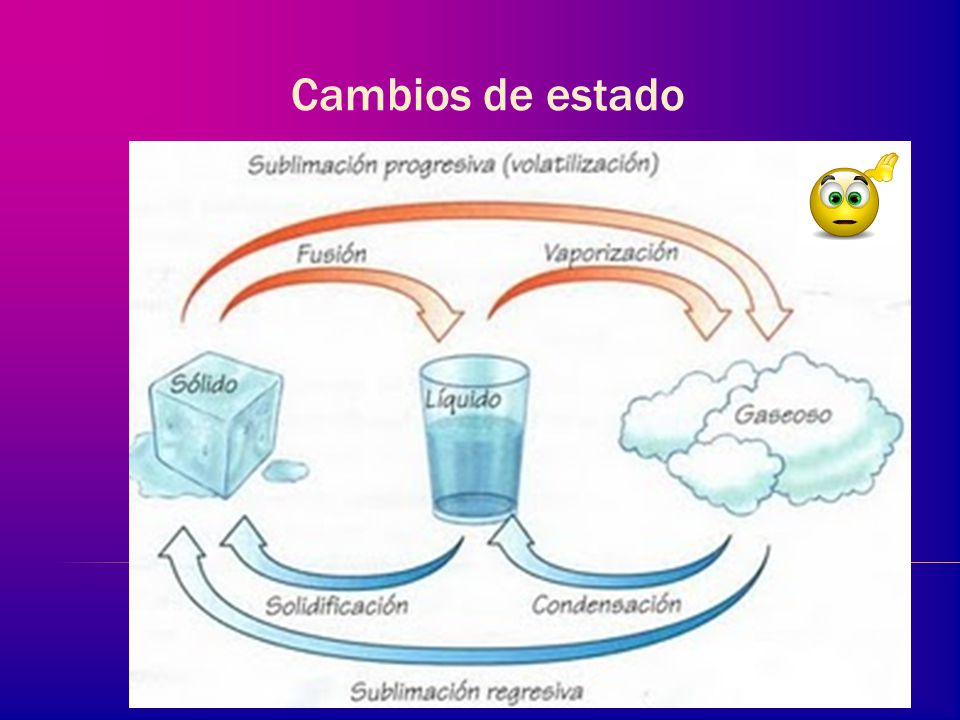 Cambios de estado

Sublimación progresiva (volatilización)

Fusión

Vaporización

Sólido

Líquido

Gaseoso

Solidificación

Condensación

Sublimación regresiva